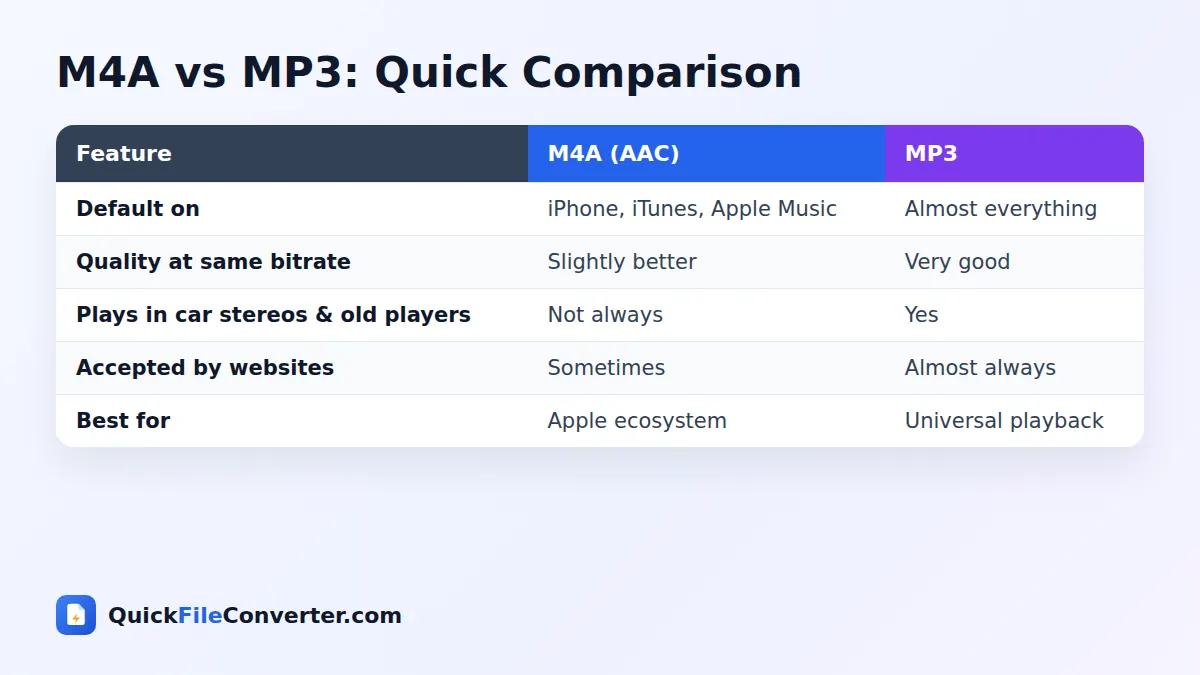 M4A vs MP3: Quick Comparison

| Feature | M4A (AAC) | MP3 |
|---|---|---|
| Default on | iPhone, iTunes, Apple Music | Almost everything |
| Quality at same bitrate | Slightly better | Very good |
| Plays in car stereos & old players | Not always | Yes |
| Accepted by websites | Sometimes | Almost always |
| Best for | Apple ecosystem | Universal playback |

QuickFileConverter.com